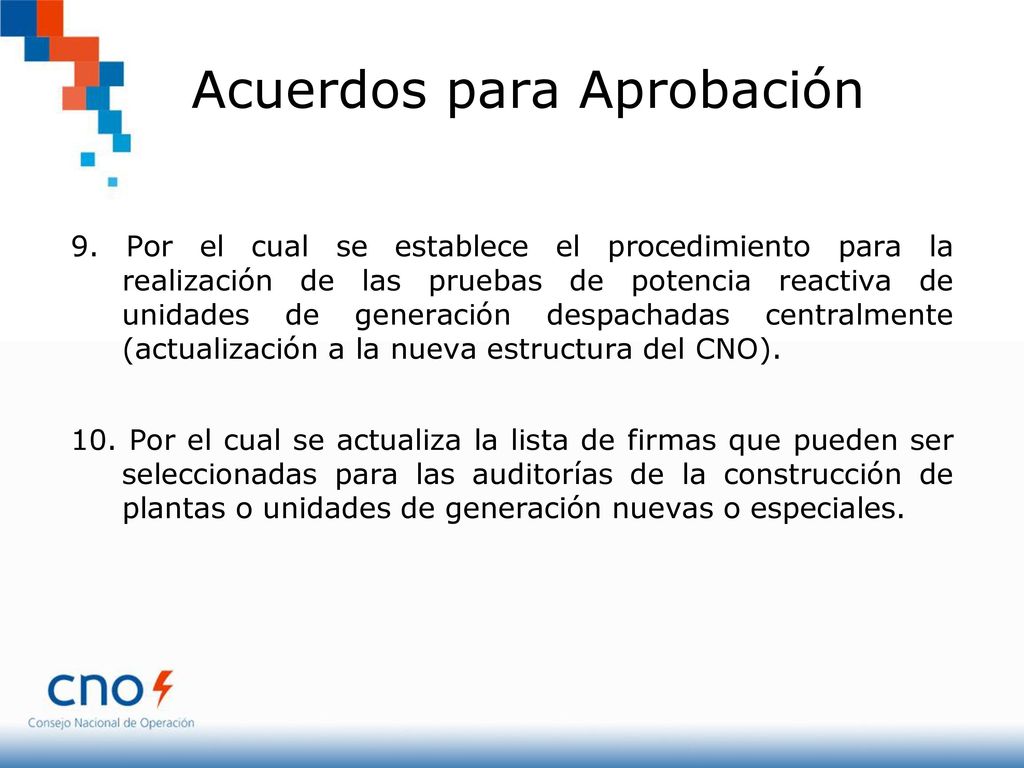 Acuerdos para Aprobación

9. Por el cual se establece el procedimiento para la realización de las pruebas de potencia reactiva de unidades de generación despachadas centralmente (actualización a la nueva estructura del CNO).

10. Por el cual se actualiza la lista de firmas que pueden ser seleccionadas para las auditorías de la construcción de plantas o unidades de generación nuevas o especiales.

cno
Consejo Nacional de Operación